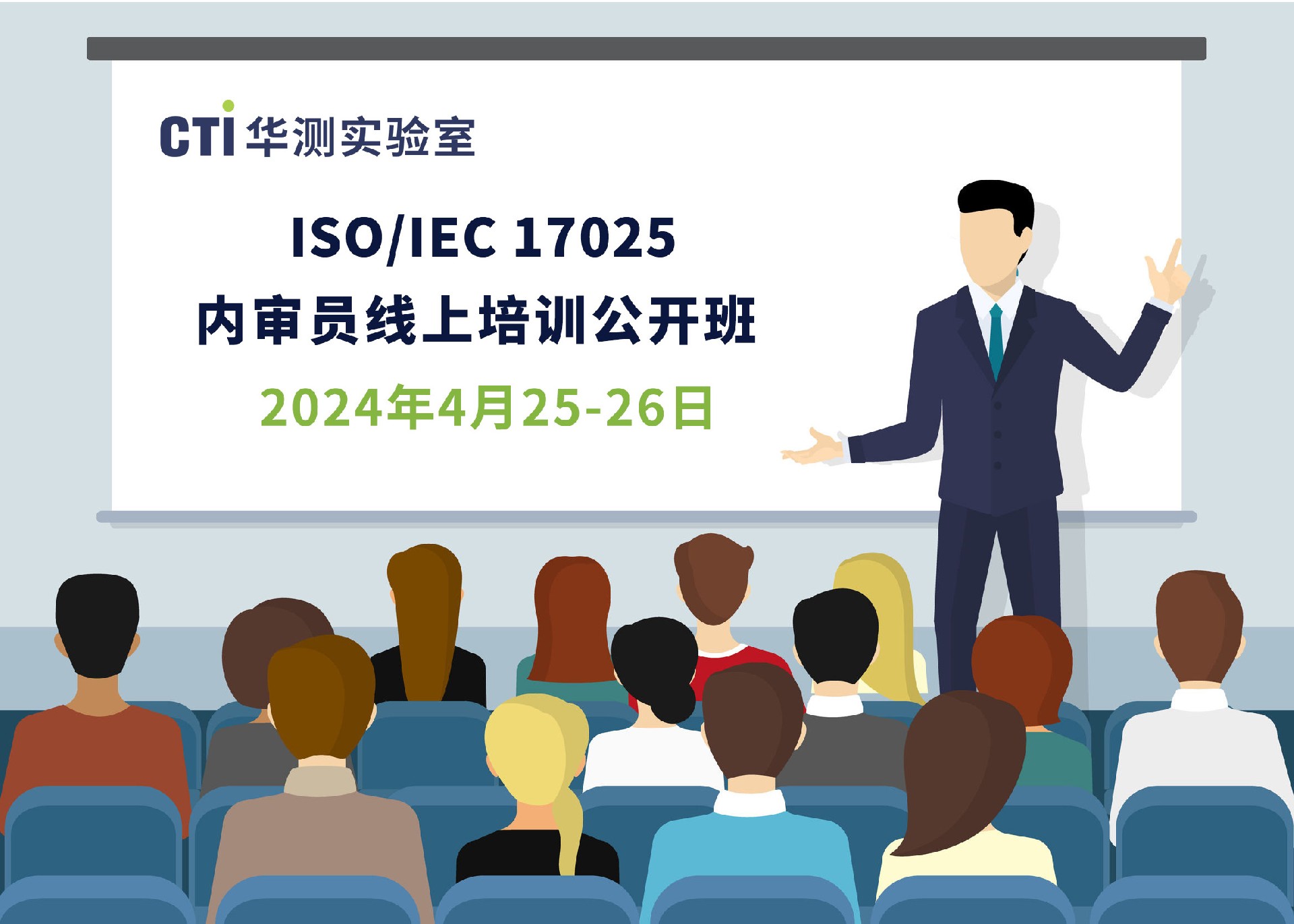 CTI 华测实验室

ISO/IEC 17025
内审员线上培训公开班

2024年4月25-26日